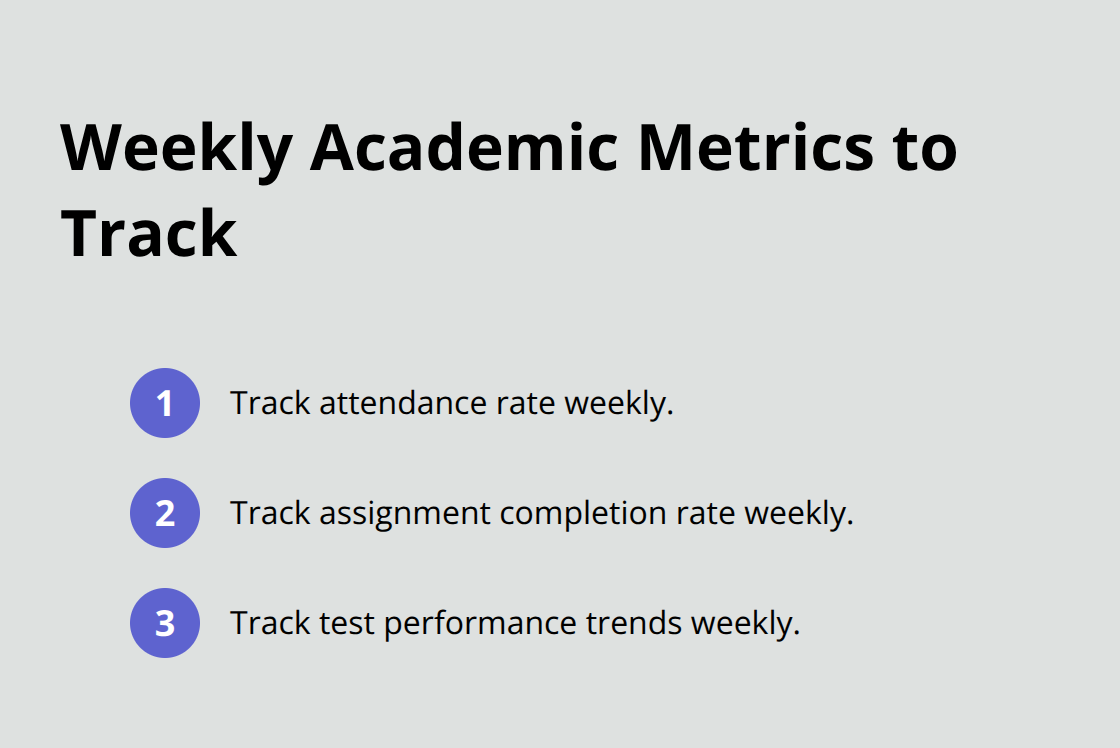 Weekly Academic Metrics to Track

1 Track attendance rate weekly.

2 Track assignment completion rate weekly.

3 Track test performance trends weekly.